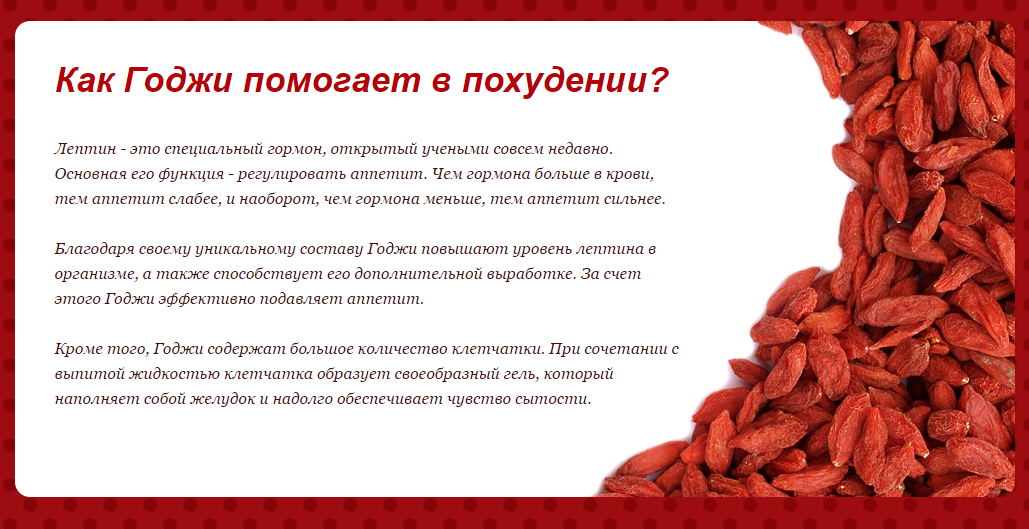 Как Годжи помогает в похудении?

Лептин - это специальный гормон, открытый учеными совсем недавно. Основная его функция - регулировать аппетит. Чем гормона больше в крови, тем аппетит слабее, и наоборот, чем гормона меньше, тем аппетит сильнее.

Благодаря своему уникальному составу Годжи повышают уровень лептина в организме, а также способствует его дополнительной выработке. За счет этого Годжи эффективно подавляет аппетит.

Кроме того, Годжи содержат большое количество клетчатки. При сочетании с выпитой жидкостью клетчатка образует своеобразный гель, который наполняет собой желудок и надолго обеспечивает чувство сытости.